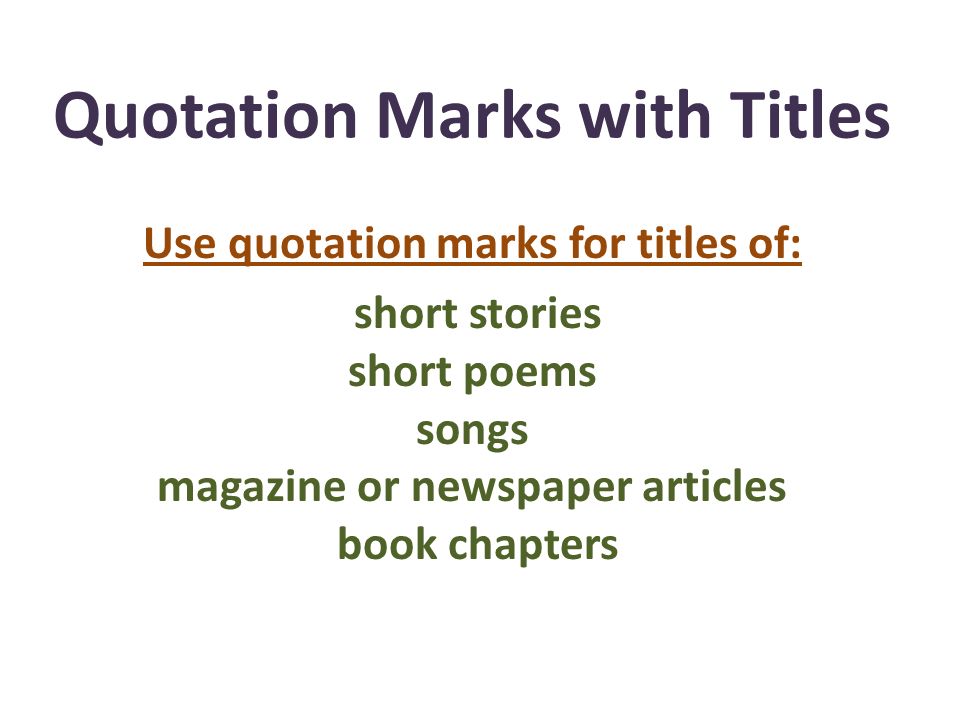 Quotation Marks with Titles

Use quotation marks for titles of:

short stories
short poems
songs
magazine or newspaper articles
book chapters